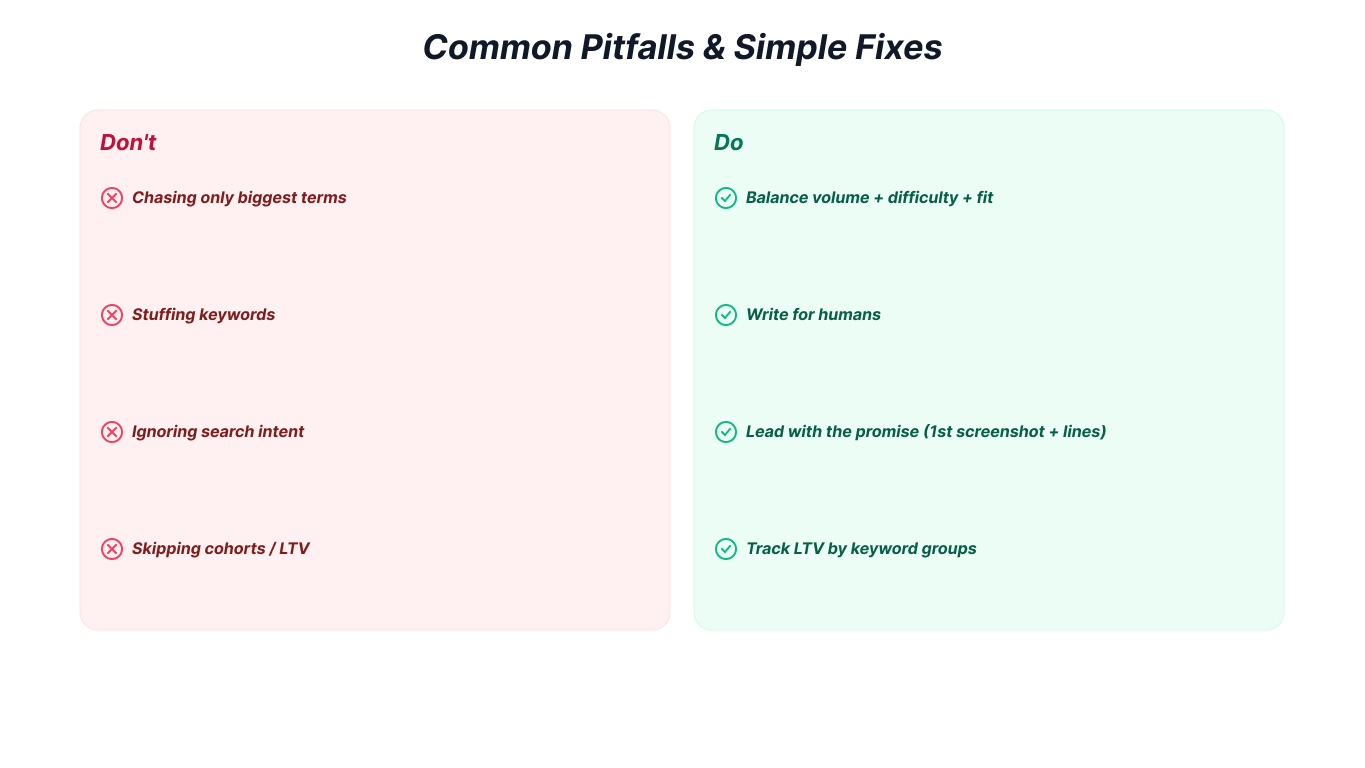 Common Pitfalls & Simple Fixes

Don't

Chasing only biggest terms

Stuffing keywords

Ignoring search intent

Skipping cohorts / LTV

Do

Balance volume + difficulty + fit

Write for humans

Lead with the promise (1st screenshot + lines)

Track LTV by keyword groups